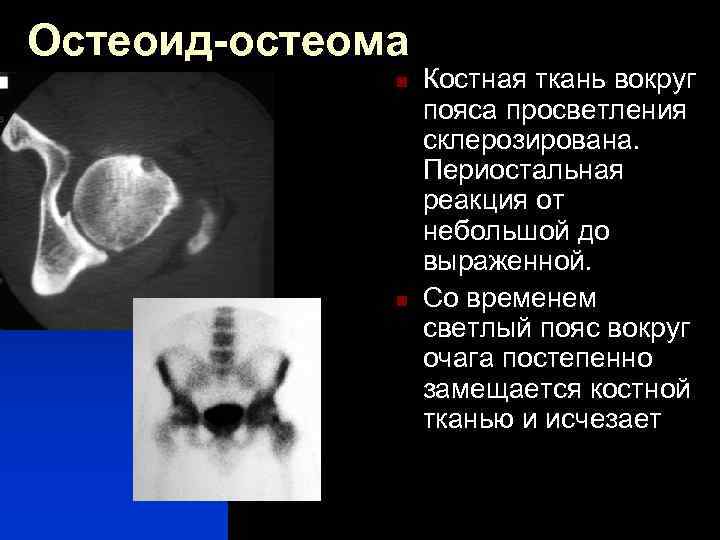 Остеоид-остеома

Костная ткань вокруг пояса просветления склерозирована. Периостальная реакция от небольшой до выраженной.

Со временем светлый пояс вокруг очага постепенно замещается костной тканью и исчезает